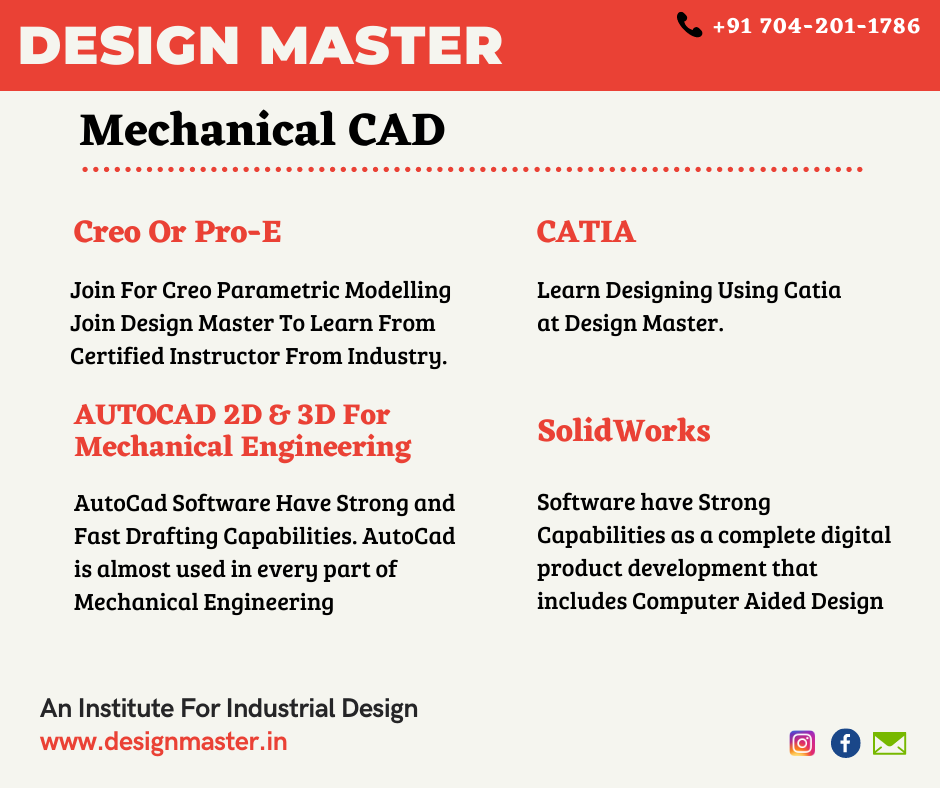 DESIGN MASTER

+91 704-201-1786

Mechanical CAD

Creo Or Pro-E

Join For Creo Parametric Modelling Join Design Master To Learn From Certified Instructor From Industry.

AUTOCAD 2D & 3D For Mechanical Engineering

AutoCad Software Have Strong and Fast Drafting Capabilities. AutoCad is almost used in every part of Mechanical Engineering

CATIA

Learn Designing Using Catia at Design Master.

SolidWorks

Software have Strong Capabilities as a complete digital product development that includes Computer Aided Design

An Institute For Industrial Design
www.designmaster.in